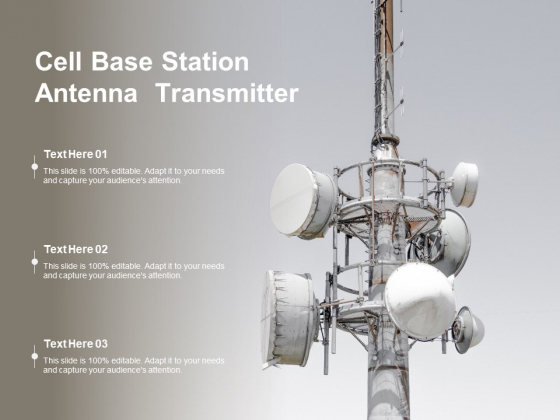 Cell Base Station Antenna Transmitter

Text Here 01

This slide is 100% editable. Adapt it to your needs and capture your audience's attention.

Text Here 02

This slide is 100% editable. Adapt it to your needs and capture your audience's attention.

Text Here 03

This slide is 100% editable. Adapt it to your needs and capture your audience's attention.